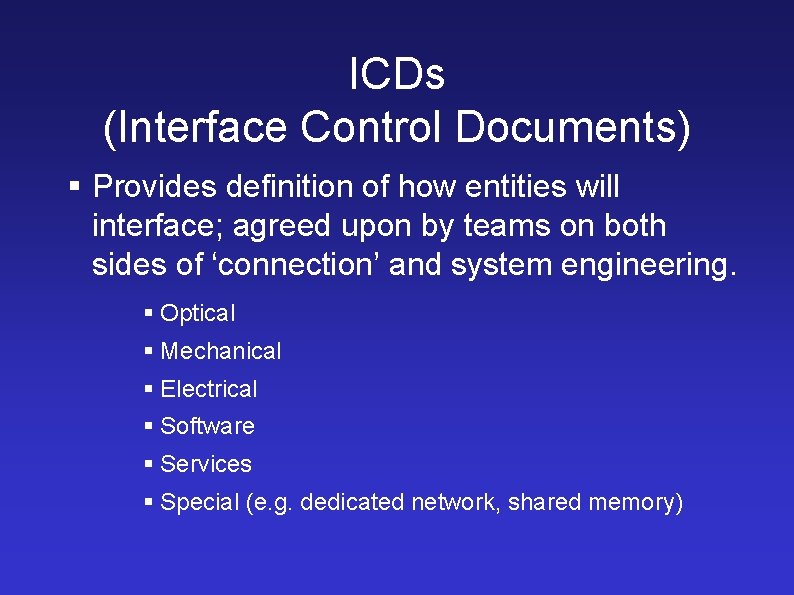 ICDs
(Interface Control Documents)

▪ Provides definition of how entities will interface; agreed upon by teams on both sides of ‘connection’ and system engineering.

▪ Optical
▪ Mechanical
▪ Electrical
▪ Software
▪ Services
▪ Special (e.g. dedicated network, shared memory)